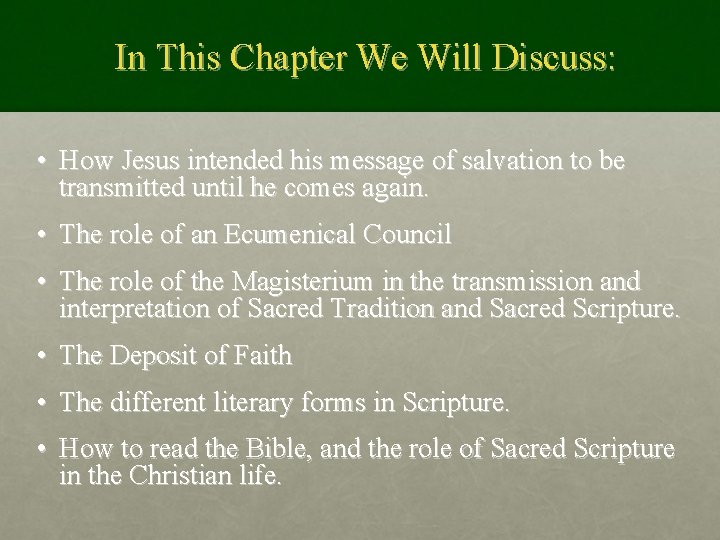 In This Chapter We Will Discuss:

• How Jesus intended his message of salvation to be transmitted until he comes again.

• The role of an Ecumenical Council

• The role of the Magisterium in the transmission and interpretation of Sacred Tradition and Sacred Scripture.

• The Deposit of Faith

• The different literary forms in Scripture.

• How to read the Bible, and the role of Sacred Scripture in the Christian life.